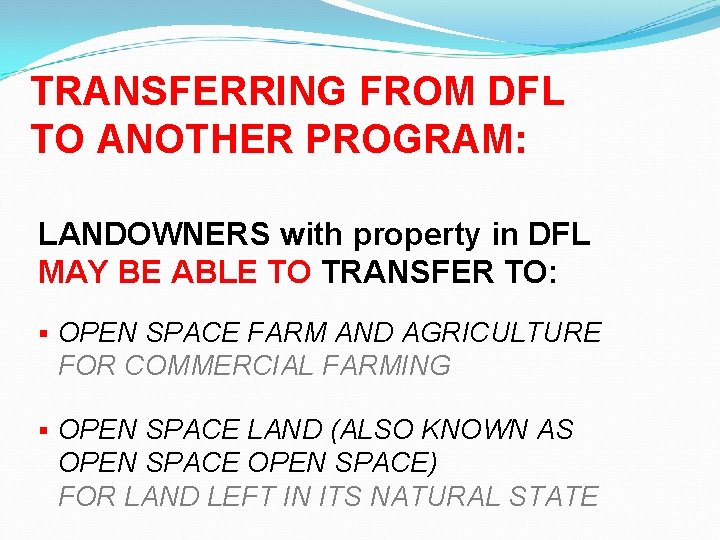 TRANSFERRING FROM DFL TO ANOTHER PROGRAM:

LANDOWNERS with property in DFL MAY BE ABLE TO TRANSFER TO:

▪ OPEN SPACE FARM AND AGRICULTURE
FOR COMMERCIAL FARMING

▪ OPEN SPACE LAND (ALSO KNOWN AS OPEN SPACE OPEN SPACE)
FOR LAND LEFT IN ITS NATURAL STATE